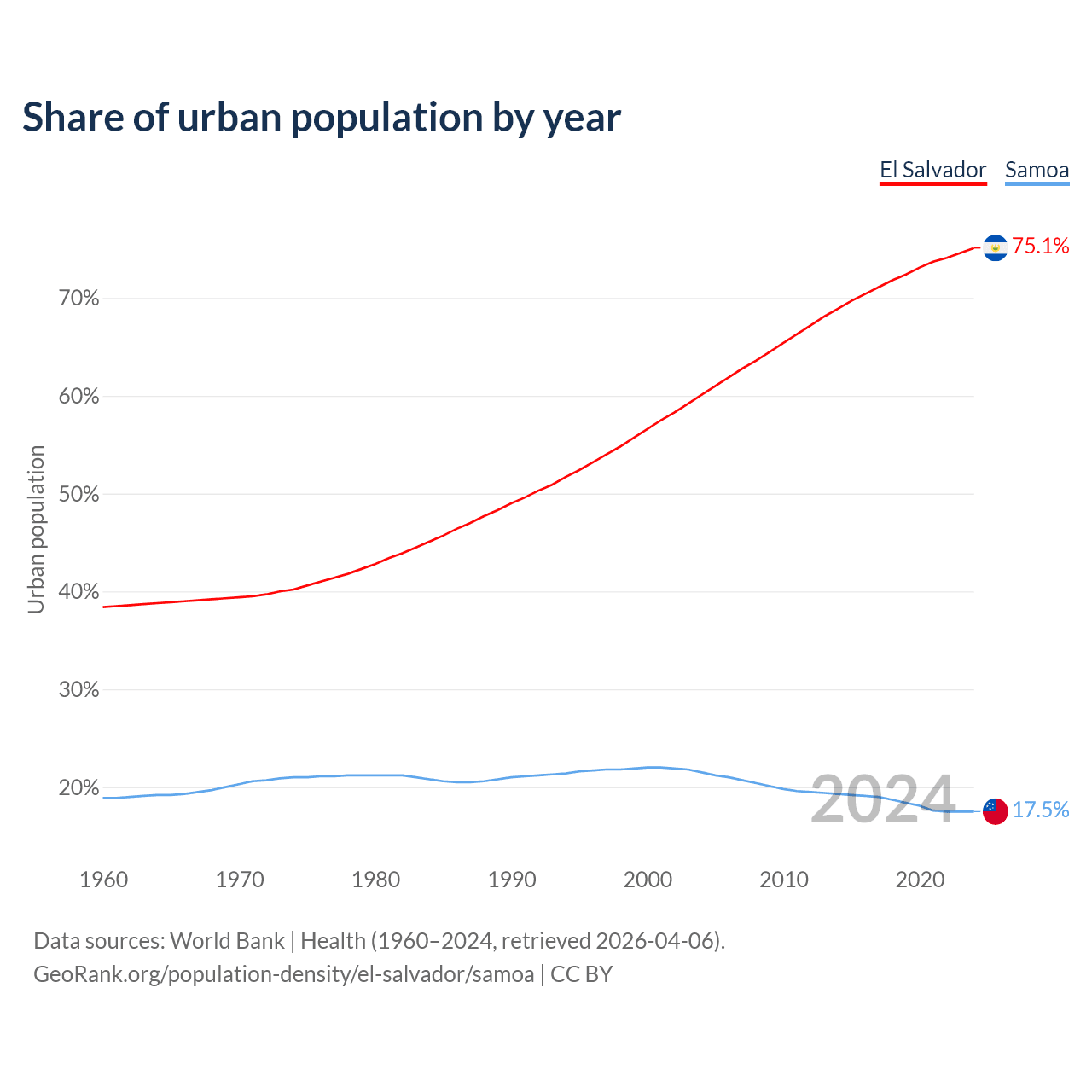 Share of urban population by year

El Salvador Samoa

75.1%

70%

60%

50%

40%

30%

20%

Urban population

2024

17.5%

1960 1970 1980 1990 2000 2010 2020

Data sources: World Bank | Health (1960–2024, retrieved 2026-04-06).
GeoRank.org/population-density/el-salvador/samoa | CC BY